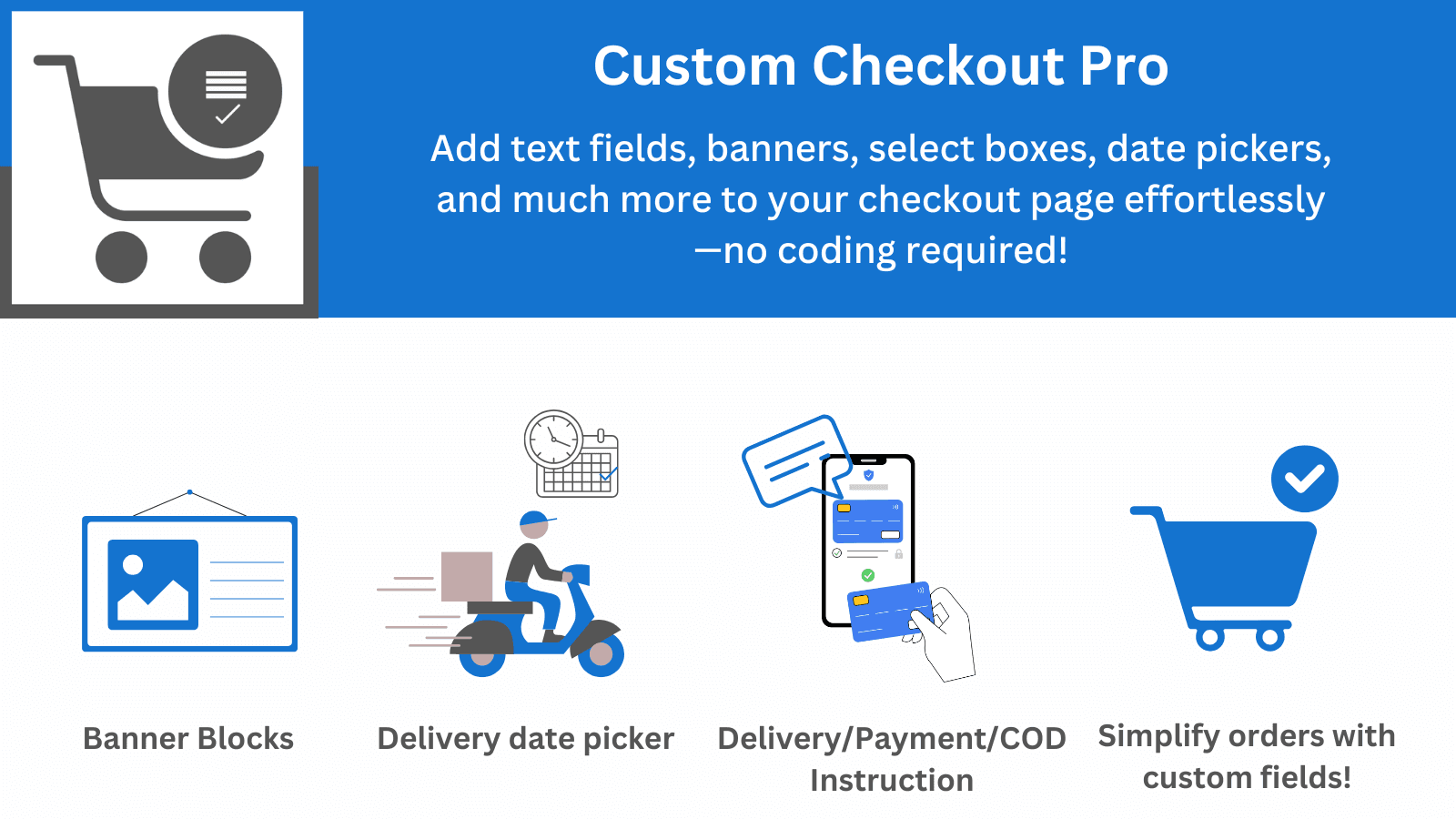 Custom Checkout Pro

Add text fields, banners, select boxes, date pickers, and much more to your checkout page effortlessly —no coding required!

Banner Blocks

Delivery date picker

Delivery/Payment/COD Instruction

Simplify orders with custom fields!